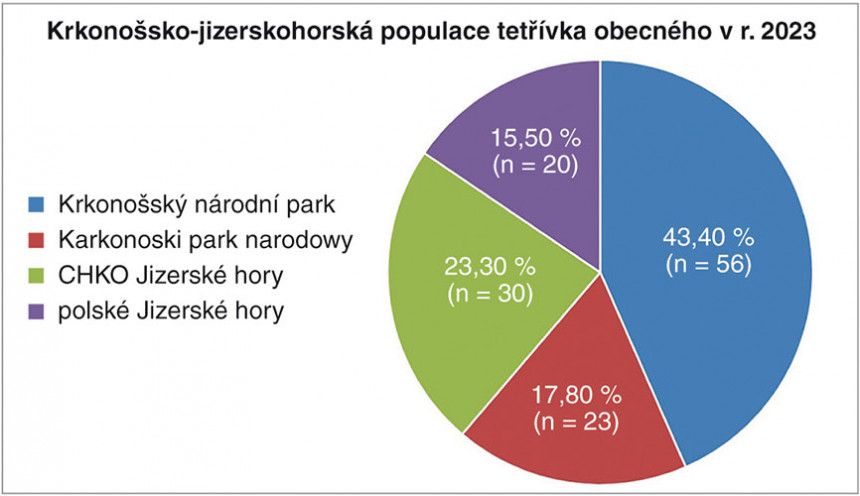 Krkonošsko-jizerskohorská populace tetřívka obecného v r. 2023

Krkonošský národní park
Karkonoski park narodowy
CHKO Jizerské hory
polské Jizerské hory

15,50 %
(n = 20)

43,40 %
(n = 56)

23,30 %
(n = 30)

17,80 %
(n = 23)